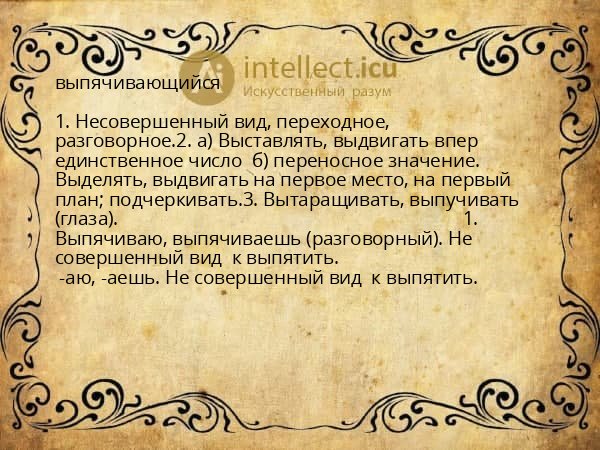 Ai intellect.icu
Искусственный разум

выпячивающийся

1. Несовершенный вид, переходное, разговорное.2. а) Выставлять, выдвигать впер единственное число б) переносное значение. Выделять, выдвигать на первое место, на первый план; подчеркивать.3. Вытаращивать, выпучивать (глаза). 1. Выпячиваю, выпячиваешь (разговорный). Не совершенный вид к выпятить.
-аю, -аешь. Не совершенный вид к выпятить.